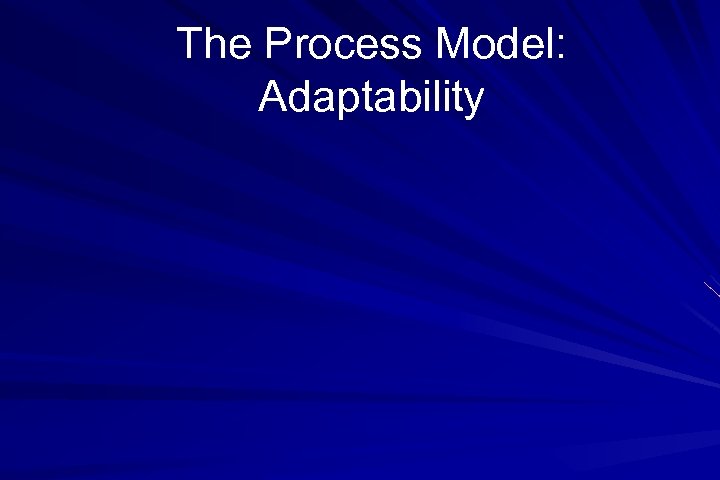 The Process Model: Adaptability